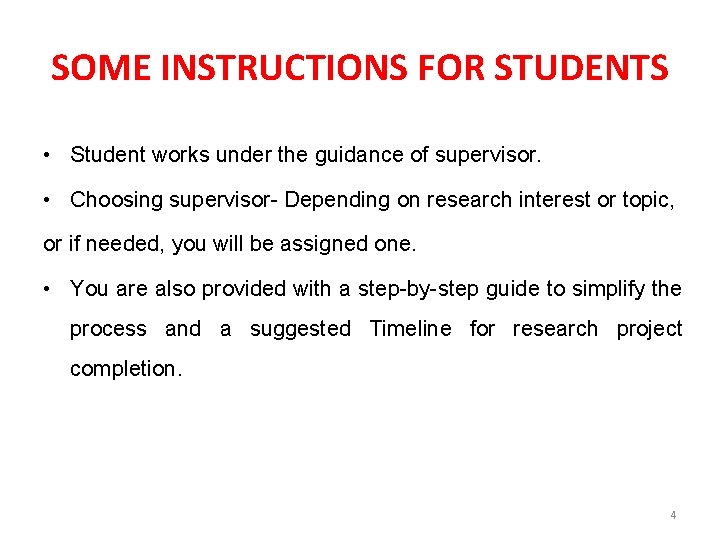 SOME INSTRUCTIONS FOR STUDENTS

• Student works under the guidance of supervisor.

• Choosing supervisor- Depending on research interest or topic, or if needed, you will be assigned one.

• You are also provided with a step-by-step guide to simplify the process and a suggested Timeline for research project completion.

4